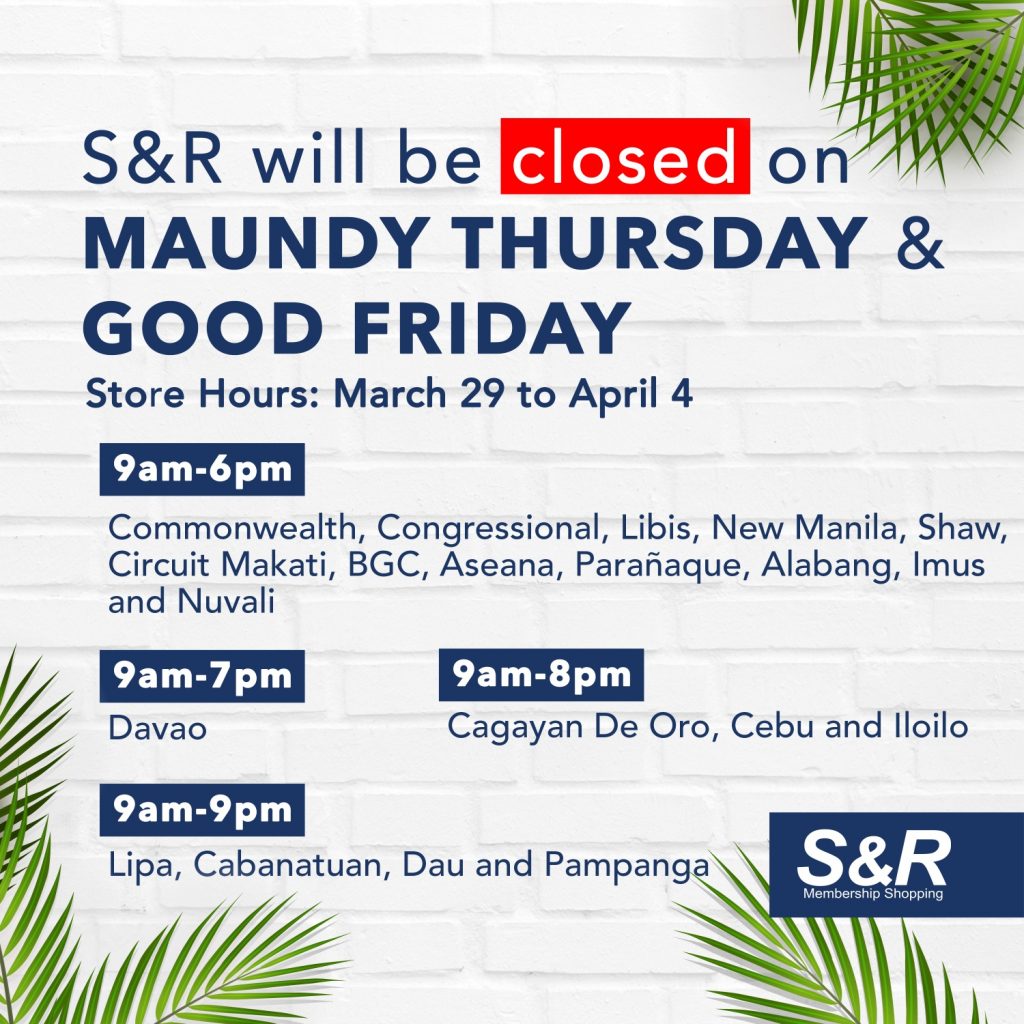 S&R will be closed on MAUNDY THURSDAY & GOOD FRIDAY

Store Hours: March 29 to April 4

9am-6pm

Commonwealth, Congressional, Libis, New Manila, Shaw, Circuit Makati, BGC, Aseana, Parañaque, Alabang, Imus and Nuvali

9am-7pm

Davao

9am-8pm

Cagayan De Oro, Cebu and Iloilo

9am-9pm

Lipa, Cabanatuan, Dau and Pampanga

S&R
Membership Shopping